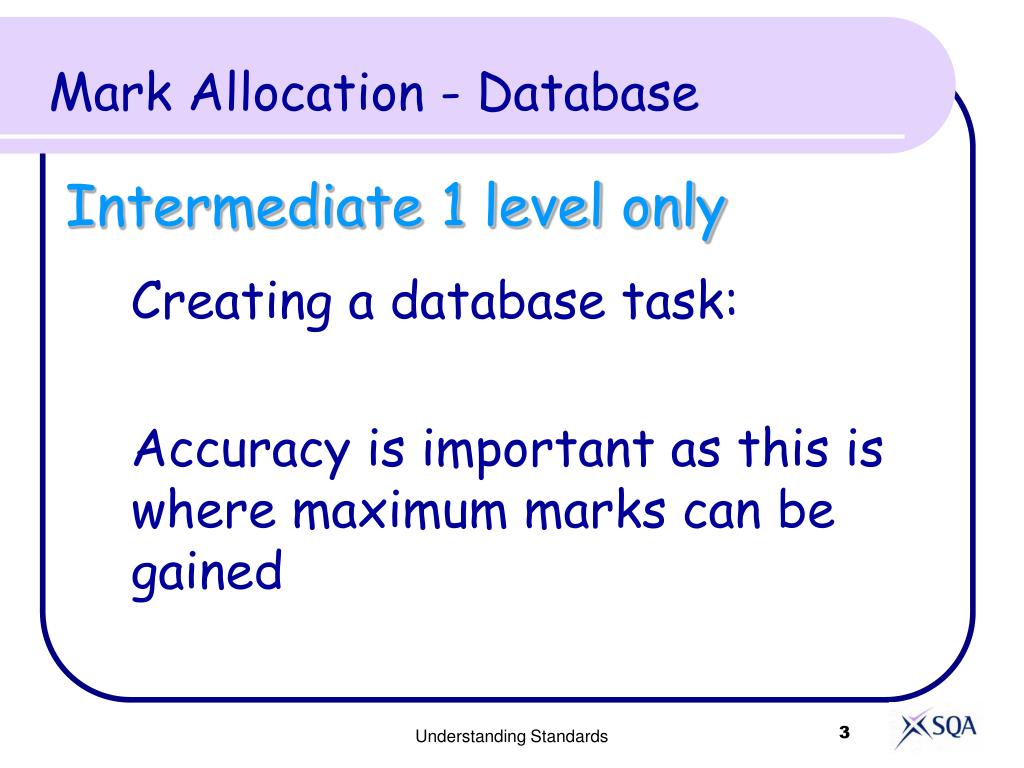 Mark Allocation - Database

Intermediate 1 level only

Creating a database task:

Accuracy is important as this is where maximum marks can be gained

Understanding Standards

3

SQA